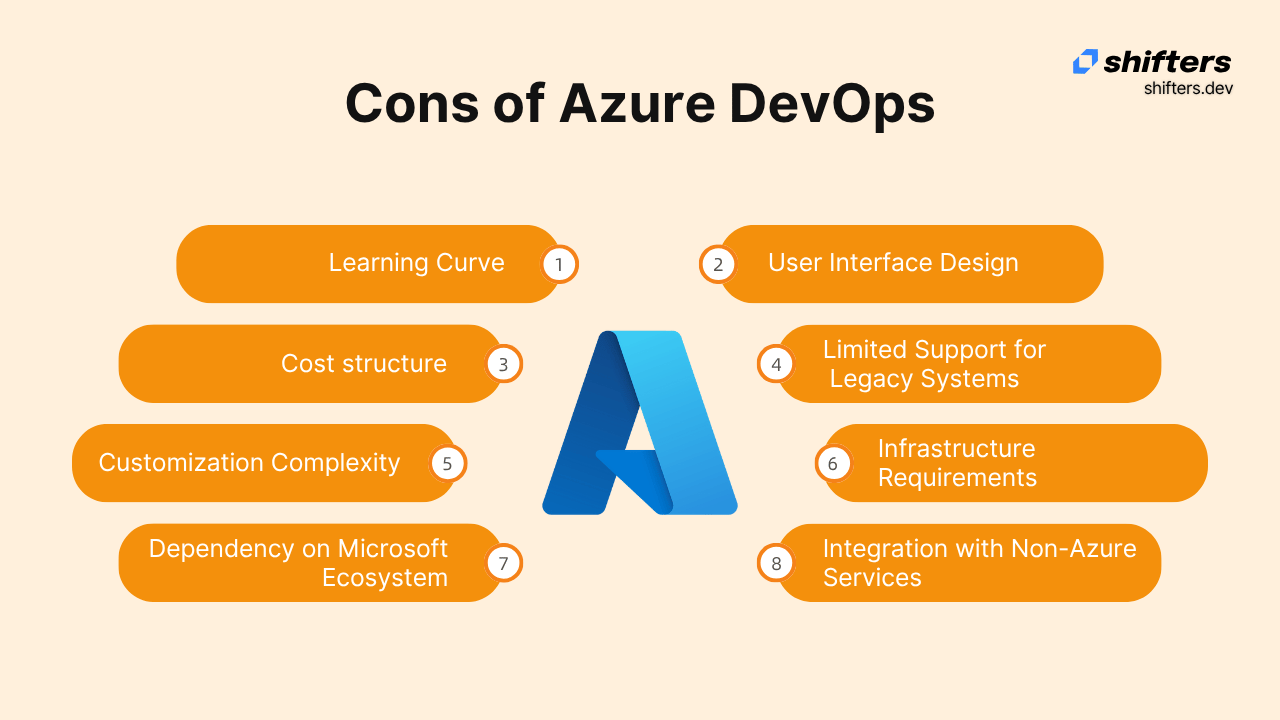 shifters
shifters.dev

Cons of Azure DevOps

Learning Curve 1

2 User Interface Design

Cost structure 3

4 Limited Support for Legacy Systems

Customization Complexity 5

6 Infrastructure Requirements

Dependency on Microsoft Ecosystem 7

8 Integration with Non-Azure Services